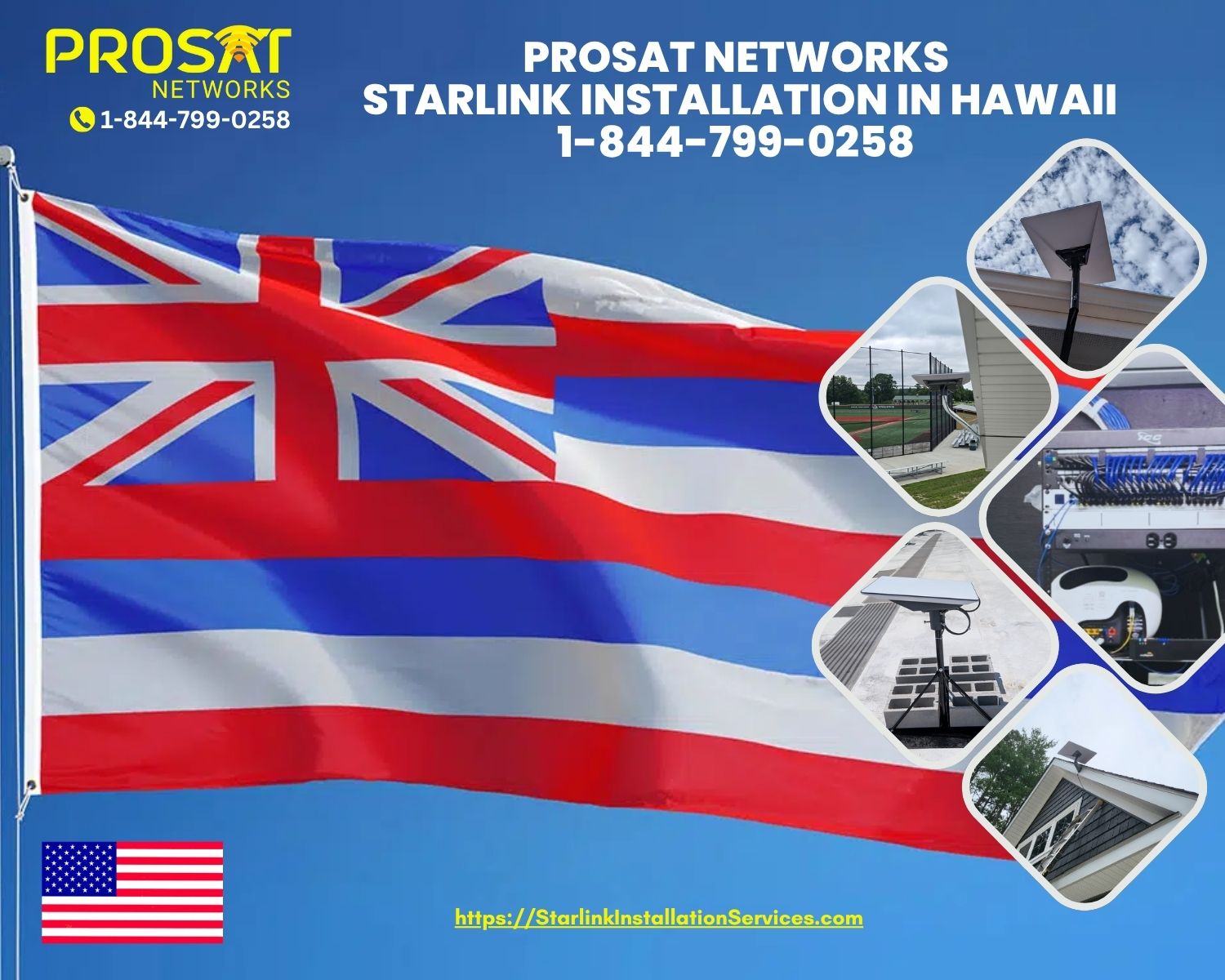 PROSAT
NETWORKS
1-844-799-0258

PROSAT NETWORKS
STARLINK INSTALLATION IN HAWAII
1-844-799-0258

https://StarlinkInstallationServices.com